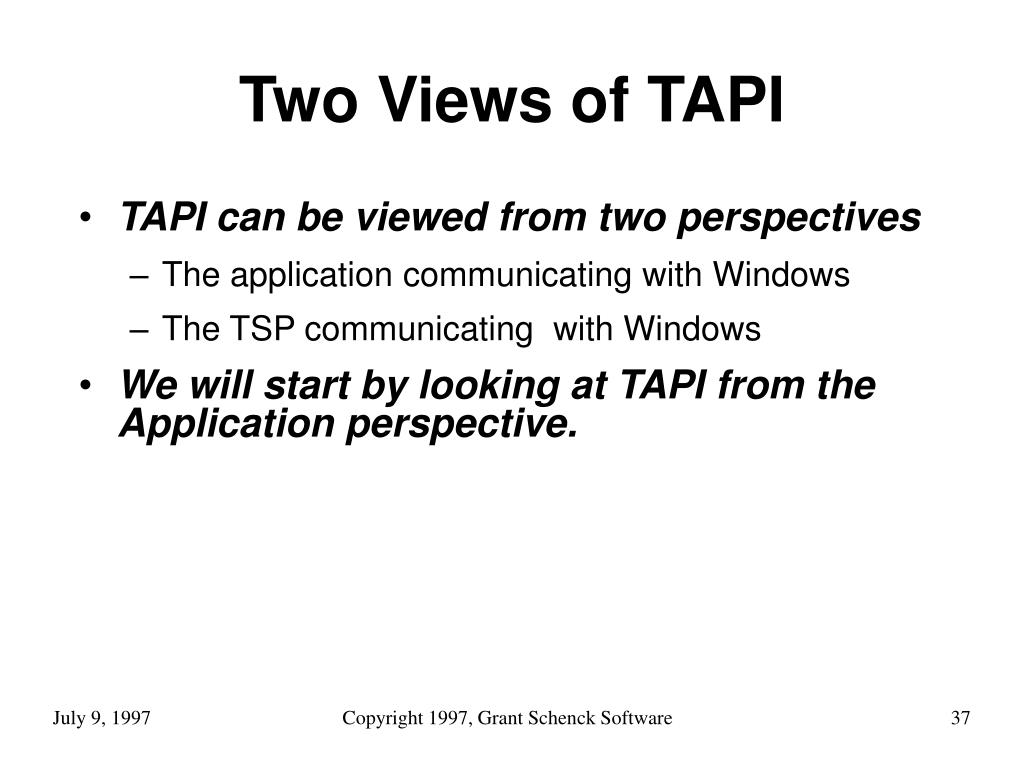 Two Views of TAPI

• TAPI can be viewed from two perspectives
– The application communicating with Windows
– The TSP communicating with Windows
• We will start by looking at TAPI from the Application perspective.

July 9, 1997

Copyright 1997, Grant Schenck Software

37